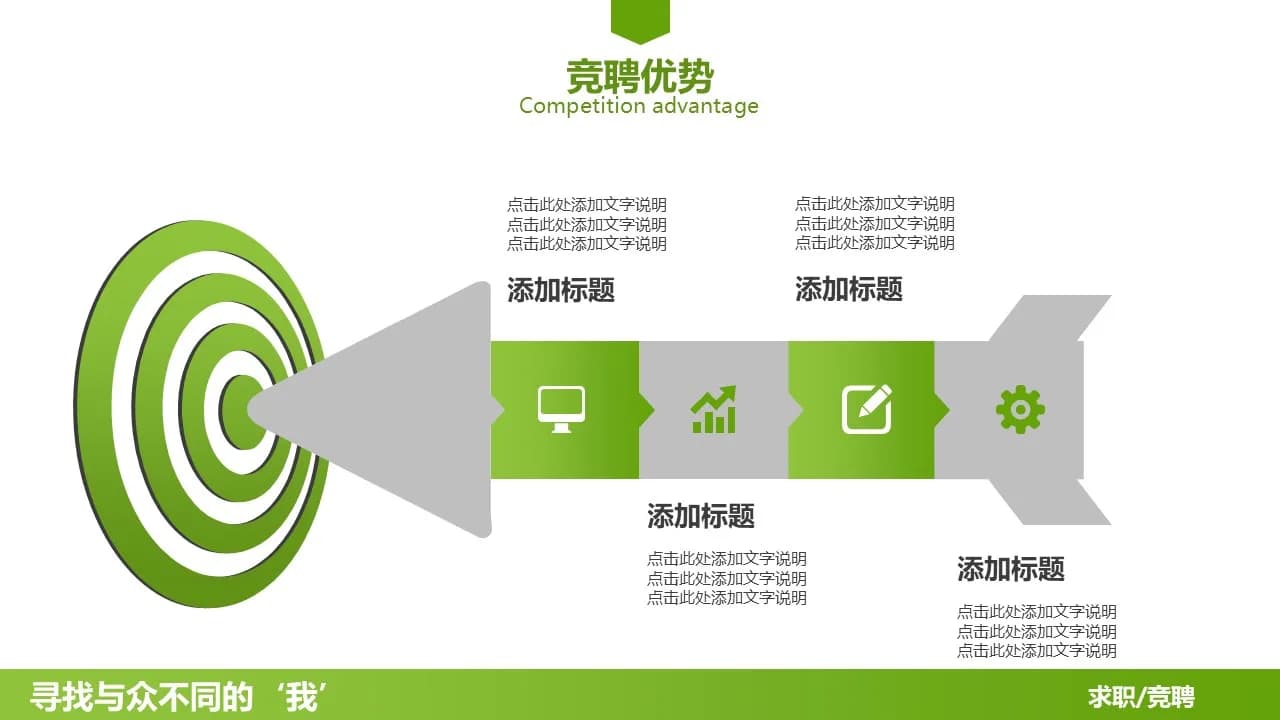 竞聘优势
Competition advantage

点击此处添加文字说明
点击此处添加文字说明
点击此处添加文字说明

添加标题

点击此处添加文字说明
点击此处添加文字说明
点击此处添加文字说明

添加标题

添加标题

点击此处添加文字说明
点击此处添加文字说明
点击此处添加文字说明

添加标题

点击此处添加文字说明
点击此处添加文字说明
点击此处添加文字说明

寻找与众不同的‘我’

求职/竞聘